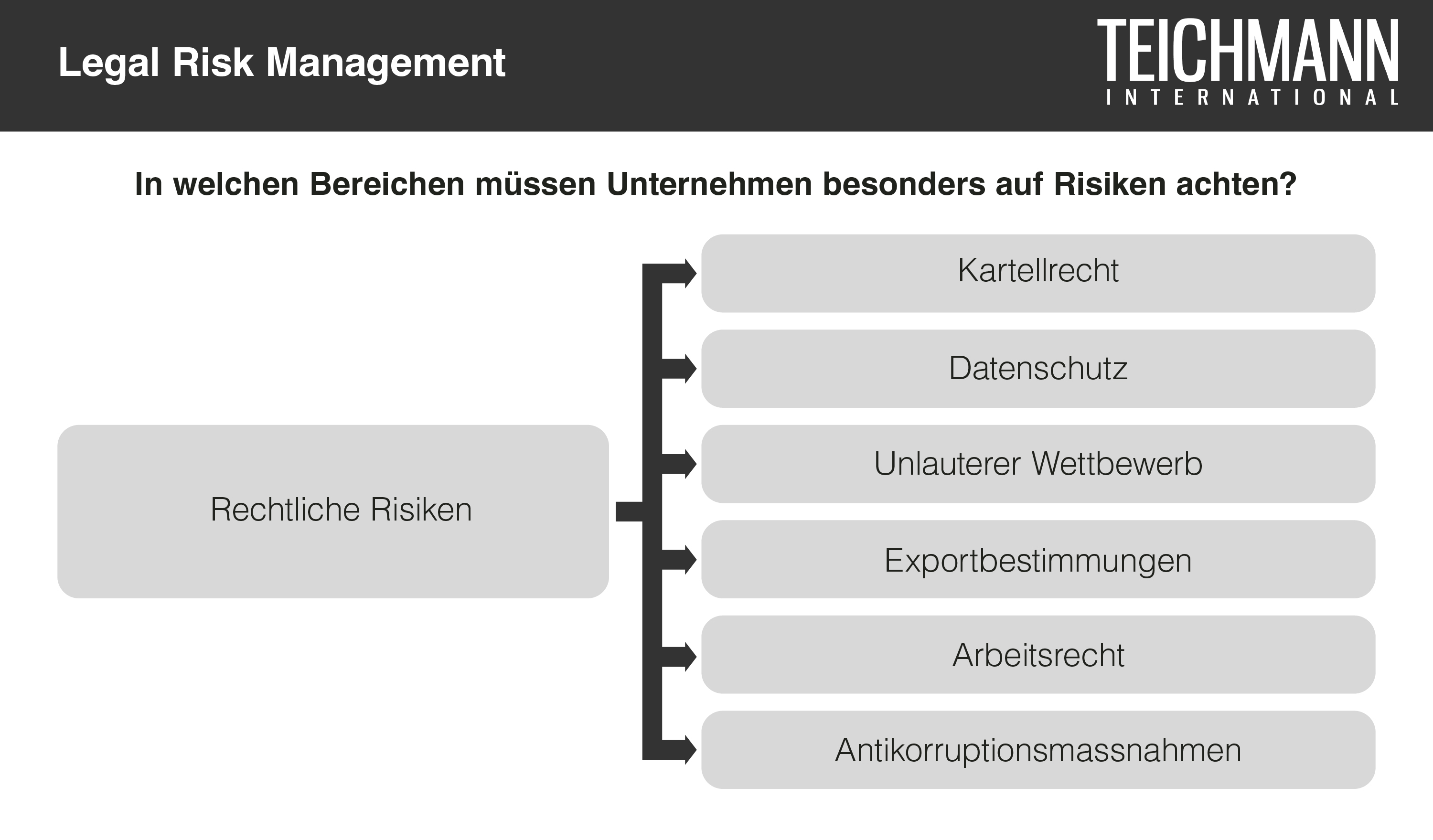 Legal Risk Management

TEICHMANN
INTERNATIONAL

In welchen Bereichen müssen Unternehmen besonders auf Risiken achten?

Rechtliche Risiken

Kartellrecht

Datenschutz

Unlauterer Wettbewerb

Exportbestimmungen

Arbeitsrecht

Antikorruptionsmassnahmen